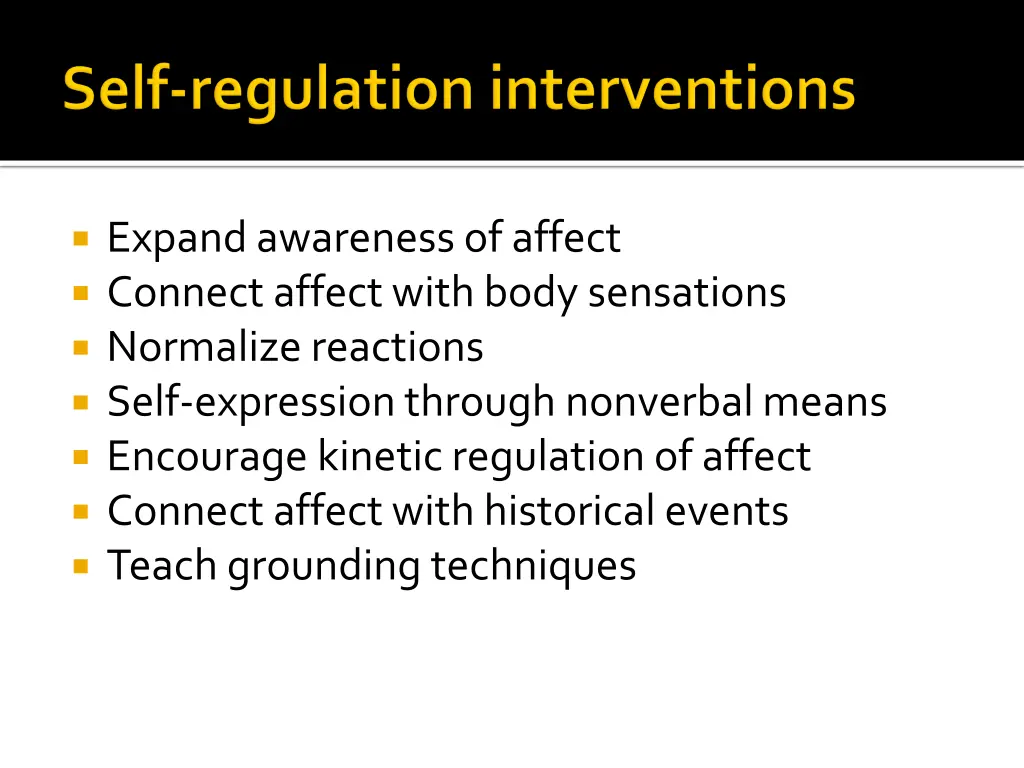 Self-regulation interventions

- Expand awareness of affect
- Connect affect with body sensations
- Normalize reactions
- Self-expression through nonverbal means
- Encourage kinetic regulation of affect
- Connect affect with historical events
- Teach grounding techniques